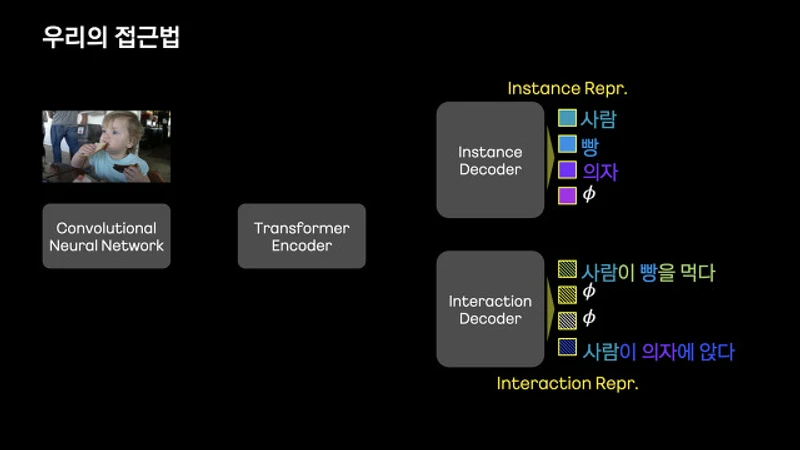 우리의 접근법

Convolutional Neural Network

Transformer Encoder

Instance Repr.

Instance Decoder

사람
빵
의자
$\phi$

Interaction Decoder

사람이 빵을 먹다
$\phi$
$\phi$
사람이 의자에 앉다

Interaction Repr.